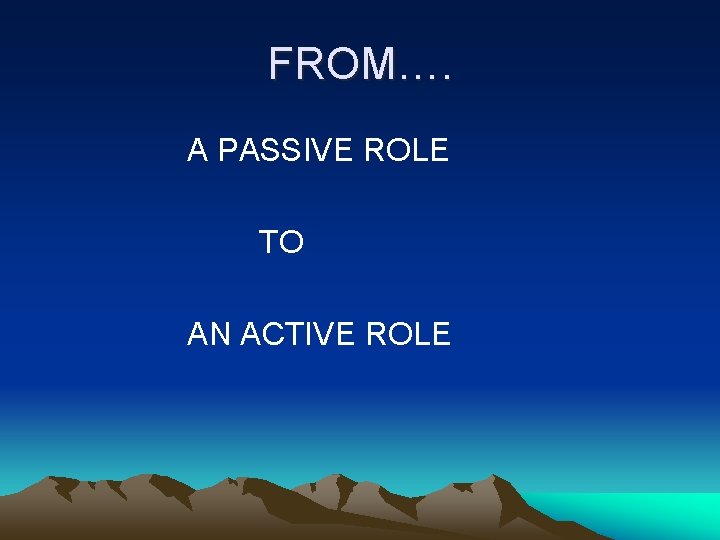 FROM….

A PASSIVE ROLE

TO

AN ACTIVE ROLE